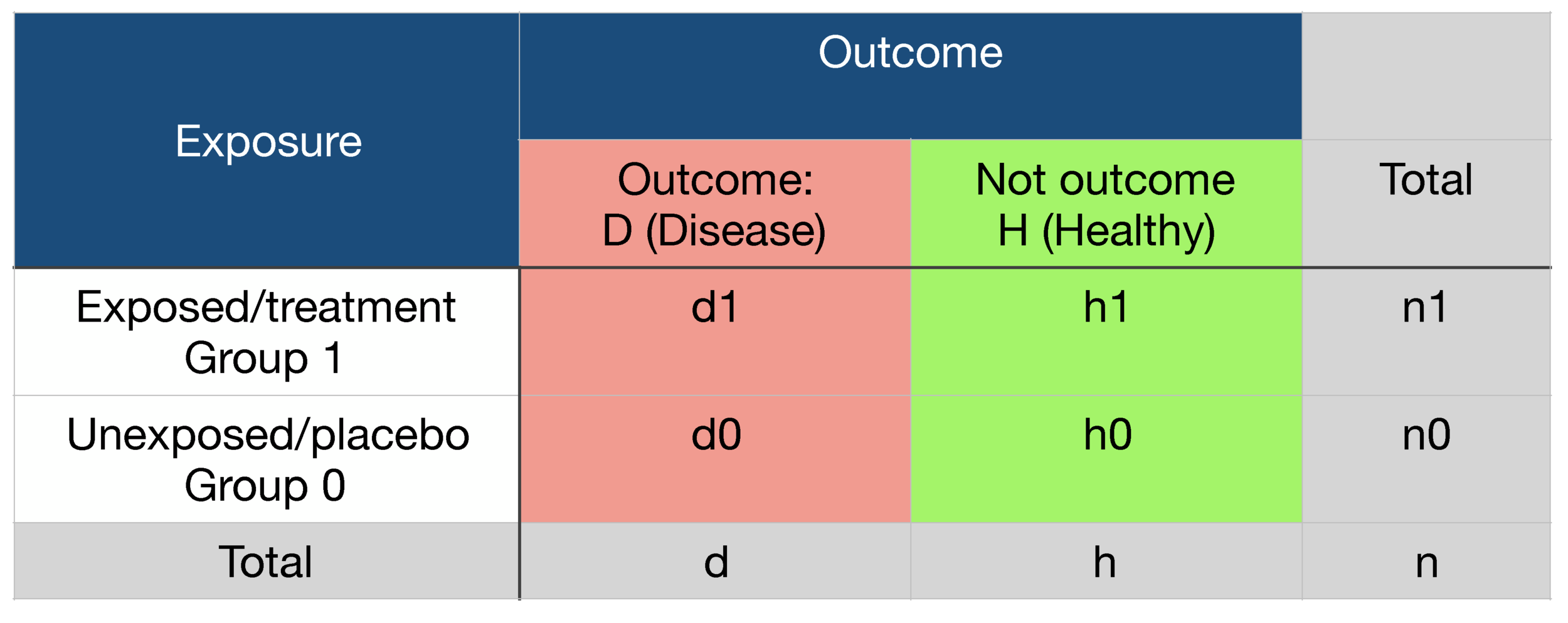 | Exposure | Outcome | | |
|---|---|---|---|
| | Outcome: D (Disease) | Not outcome H (Healthy) | Total |
| Exposed/treatment Group 1 | d1 | h1 | n1 |
| Unexposed/placebo Group 0 | d0 | h0 | n0 |
| Total | d | h | n |